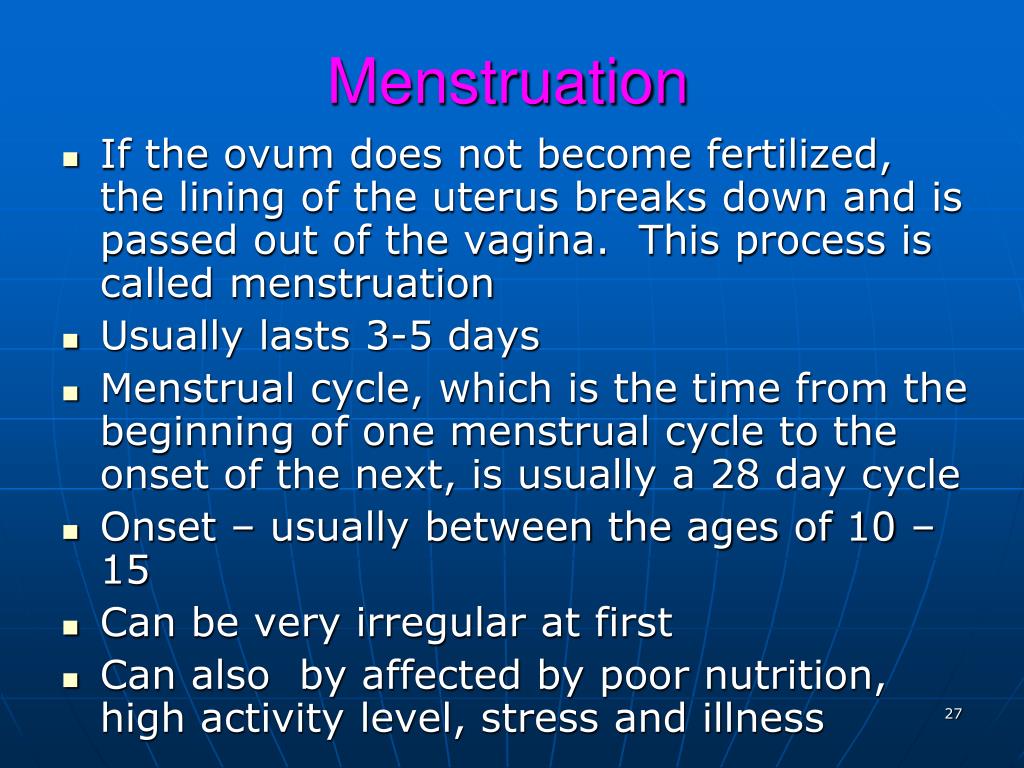 Menstruation

- If the ovum does not become fertilized, the lining of the uterus breaks down and is passed out of the vagina.  This process is called menstruation
- Usually lasts 3-5 days
- Menstrual cycle, which is the time from the beginning of one menstrual cycle to the onset of the next, is usually a 28 day cycle
- Onset – usually between the ages of 10 – 15
- Can be very irregular at first
- Can also  by affected by poor nutrition, high activity level, stress and illness

27